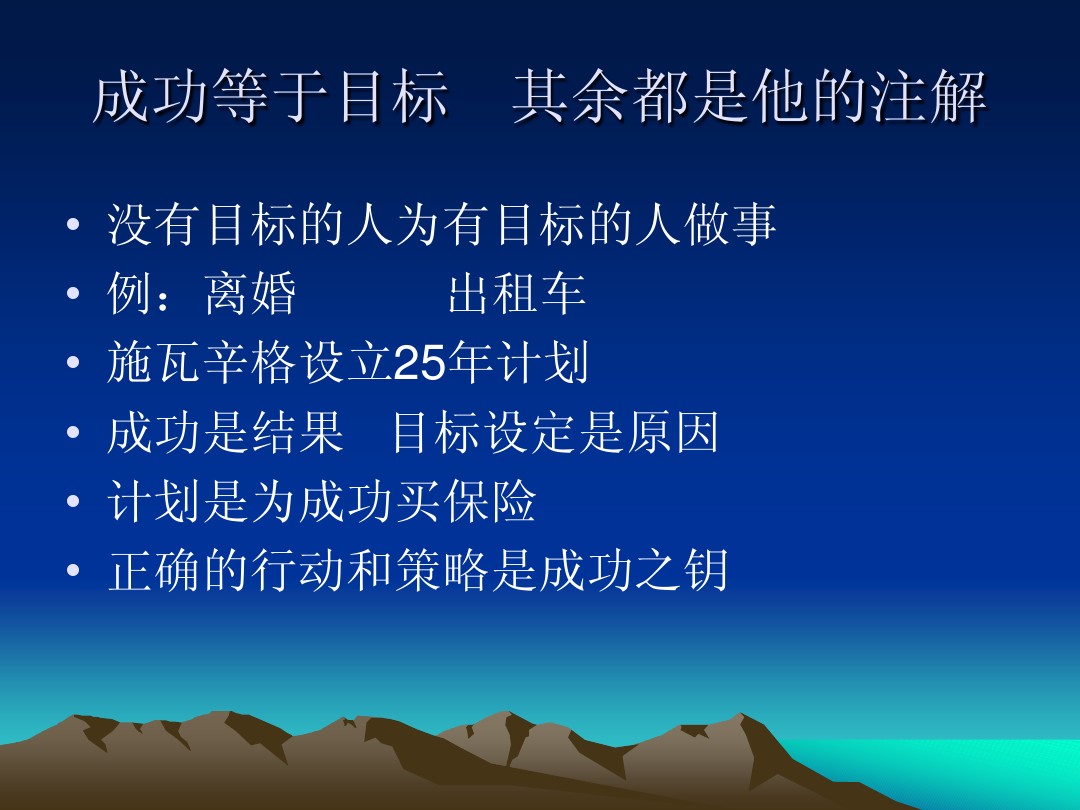 成功等于目标　其余都是他的注解

• 没有目标的人为有目标的人做事
• 例：离婚　　　出租车
• 施瓦辛格设立25年计划
• 成功是结果　目标设定是原因
• 计划是为成功买保险
• 正确的行动和策略是成功之钥